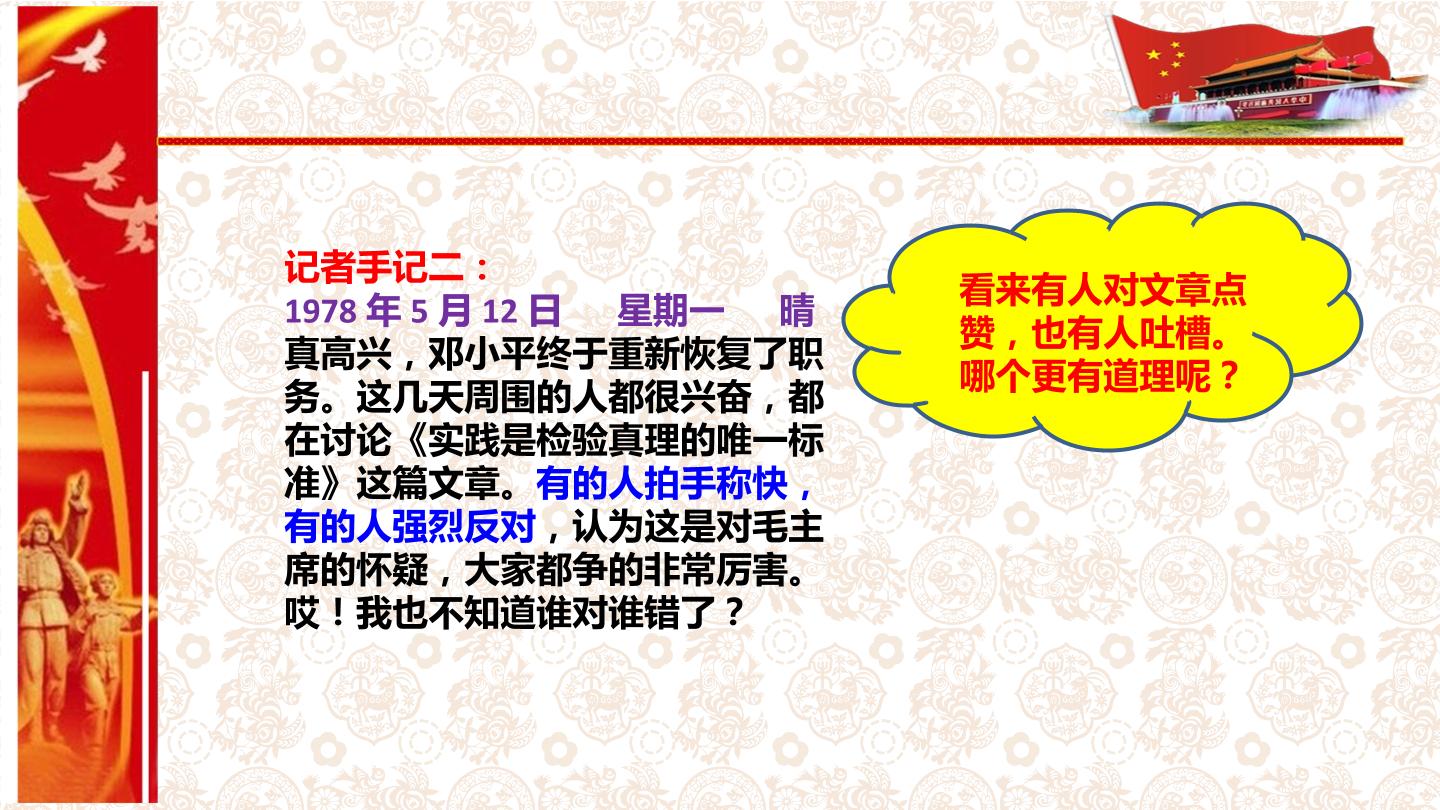 记者手记二：
1978 年 5 月 12 日 星期一 晴
真高兴，邓小平终于重新恢复了职务。这几天周围的人都很兴奋，都在讨论《实践是检验真理的唯一标准》这篇文章。有的人拍手称快，有的人强烈反对，认为这是对毛主席的怀疑，大家都争的非常厉害。哎！我也不知道谁对谁错了？

看来有人对文章点赞，也有人吐槽。哪个更有道理呢？